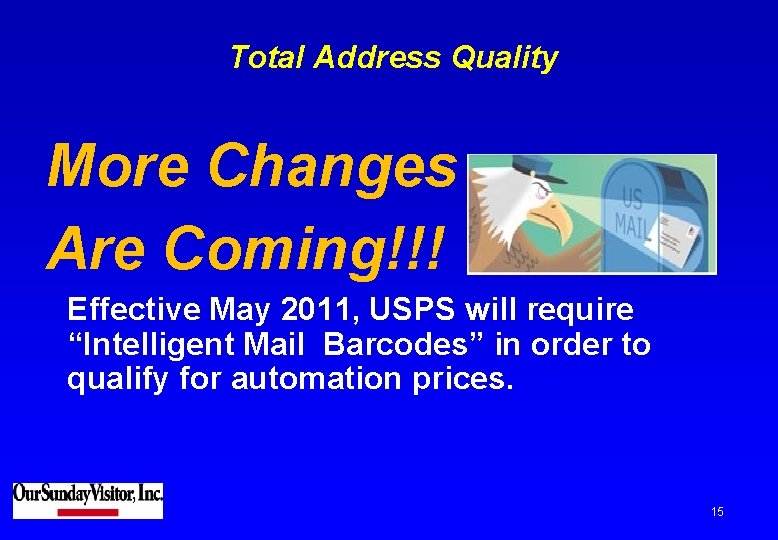 Total Address Quality

More Changes Are Coming!!!

US MAIL

Effective May 2011, USPS will require “Intelligent Mail Barcodes” in order to qualify for automation prices.

OurSundayVisitor, Inc.

15